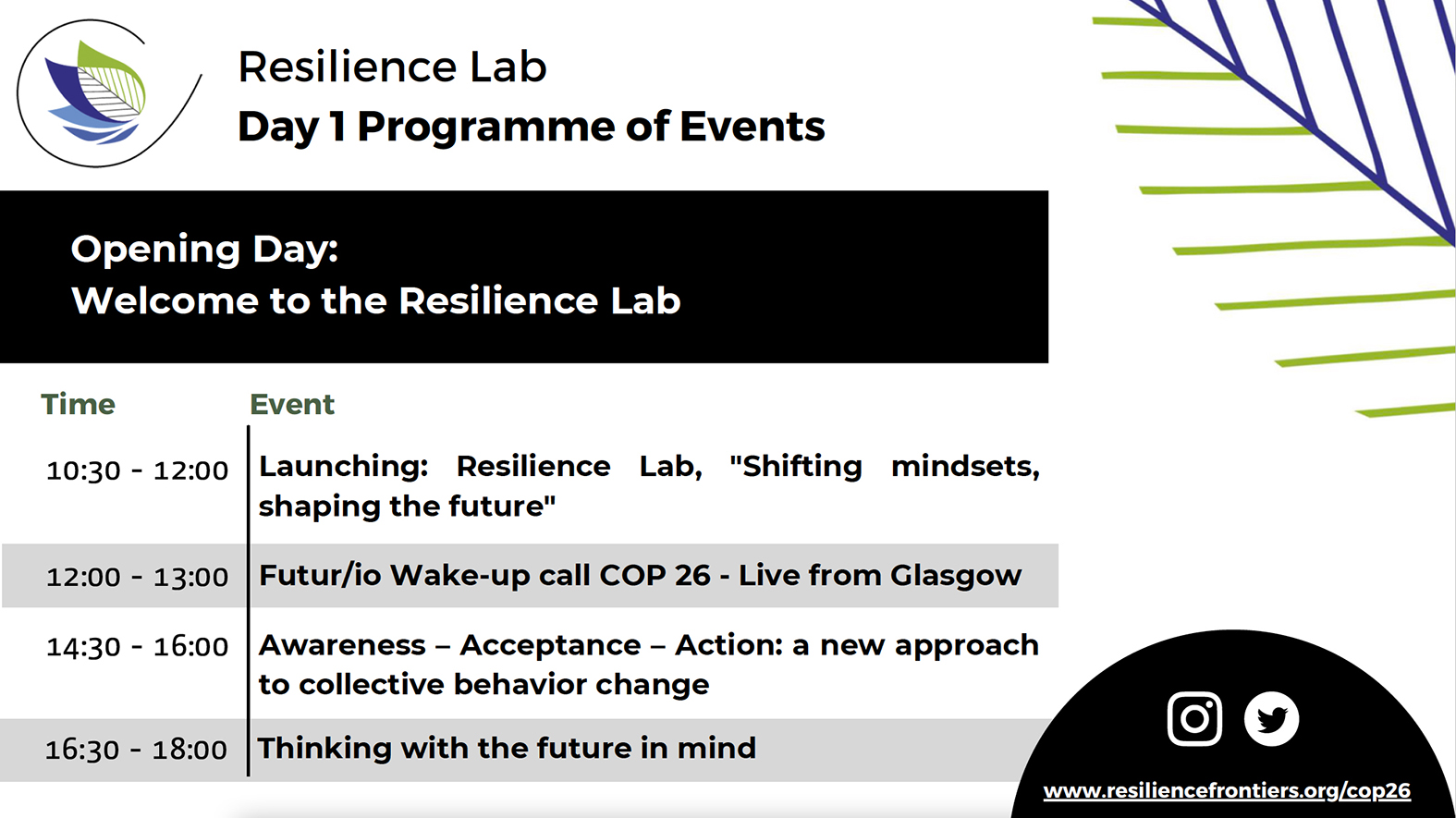 Resilience Lab
Day 1 Programme of Events

Opening Day:
Welcome to the Resilience Lab

| Time | Event |
|---|---|
| 10:30 - 12:00 | Launching: Resilience Lab, "Shifting mindsets, shaping the future" |
| 12:00 - 13:00 | Futur/io Wake-up call COP 26 - Live from Glasgow |
| 14:30 - 16:00 | Awareness – Acceptance – Action: a new approach to collective behavior change |
| 16:30 - 18:00 | Thinking with the future in mind |

www.resiliencefrontiers.org/cop26